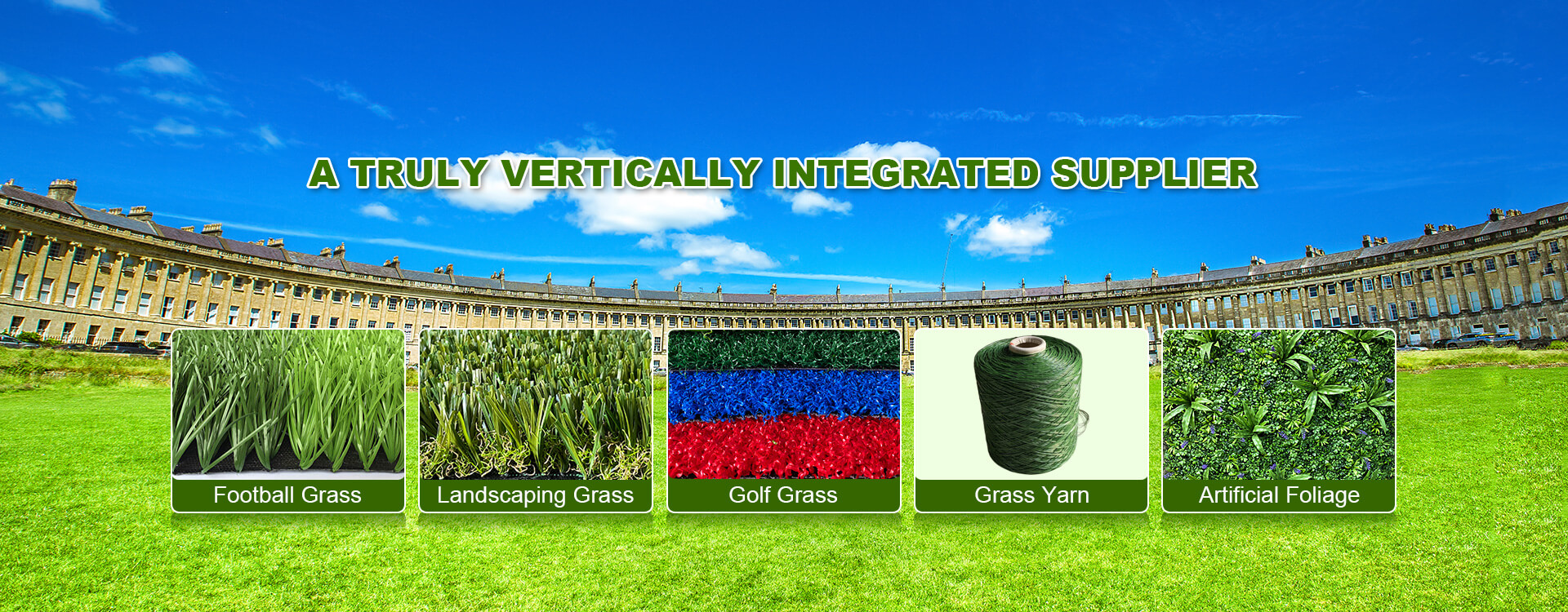 A TRULY VERTICALLY INTEGRATED SUPPLIER

Football Grass

Landscaping Grass

Golf Grass

Grass Yarn

Artificial Foliage